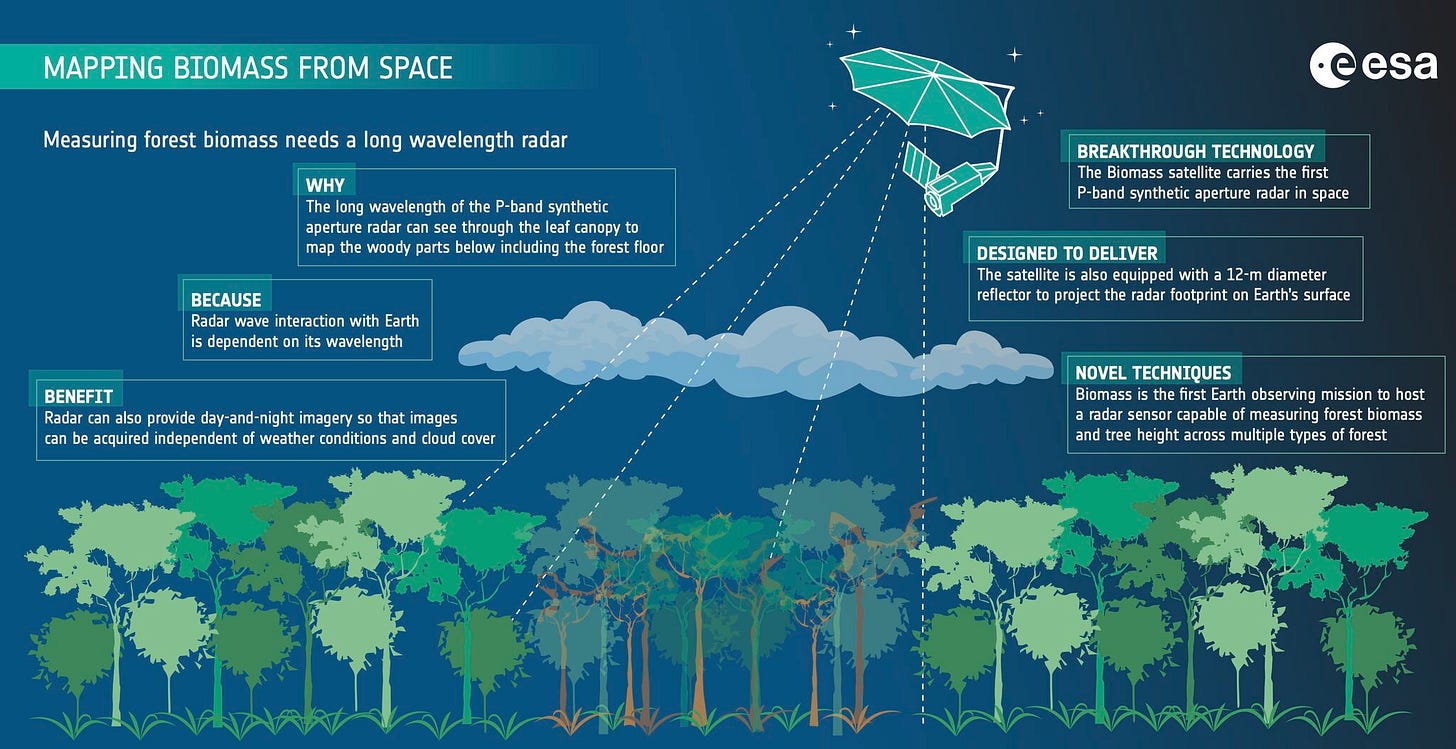 MAPPING BIOMASS FROM SPACE

esa

Measuring forest biomass needs a long wavelength radar

WHY
The long wavelength of the P-band synthetic aperture radar can see through the leaf canopy to map the woody parts below including the forest floor

BECAUSE
Radar wave interaction with Earth is dependent on its wavelength

BENEFIT
Radar can also provide day-and-night imagery so that images can be acquired independent of weather conditions and cloud cover

BREAKTHROUGH TECHNOLOGY
The Biomass satellite carries the first P-band synthetic aperture radar in space

DESIGNED TO DELIVER
The satellite is also equipped with a 12-m diameter reflector to project the radar footprint on Earth's surface

NOVEL TECHNIQUES
Biomass is the first Earth observing mission to host a radar sensor capable of measuring forest biomass and tree height across multiple types of forest